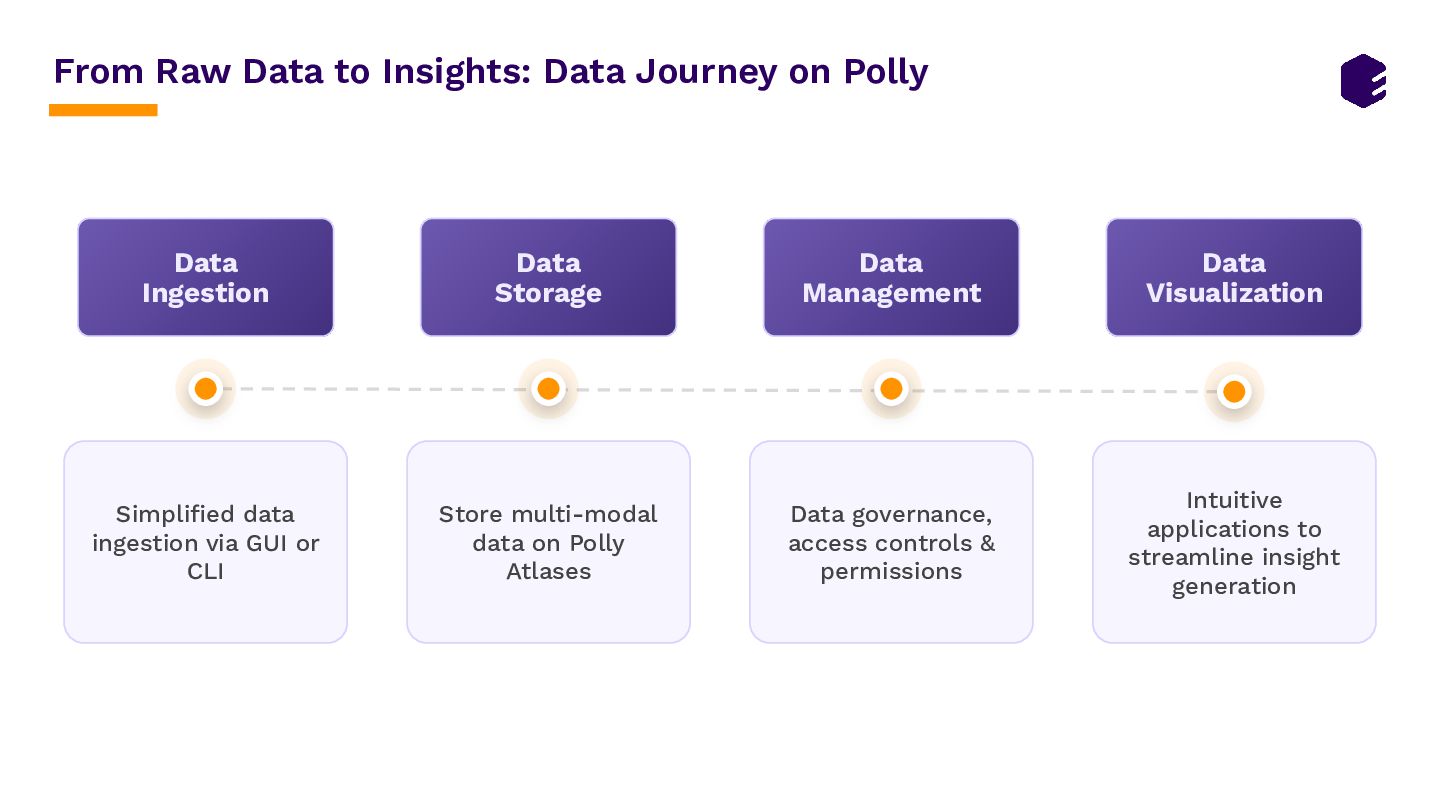 From Raw Data to Insights: Data Journey on Polly

Data Ingestion

Data Storage

Data Management

Data Visualization

Simplified data ingestion via GUI or CLI

Store multi-modal data on Polly Atlases

Data governance, access controls & permissions

Intuitive applications to streamline insight generation